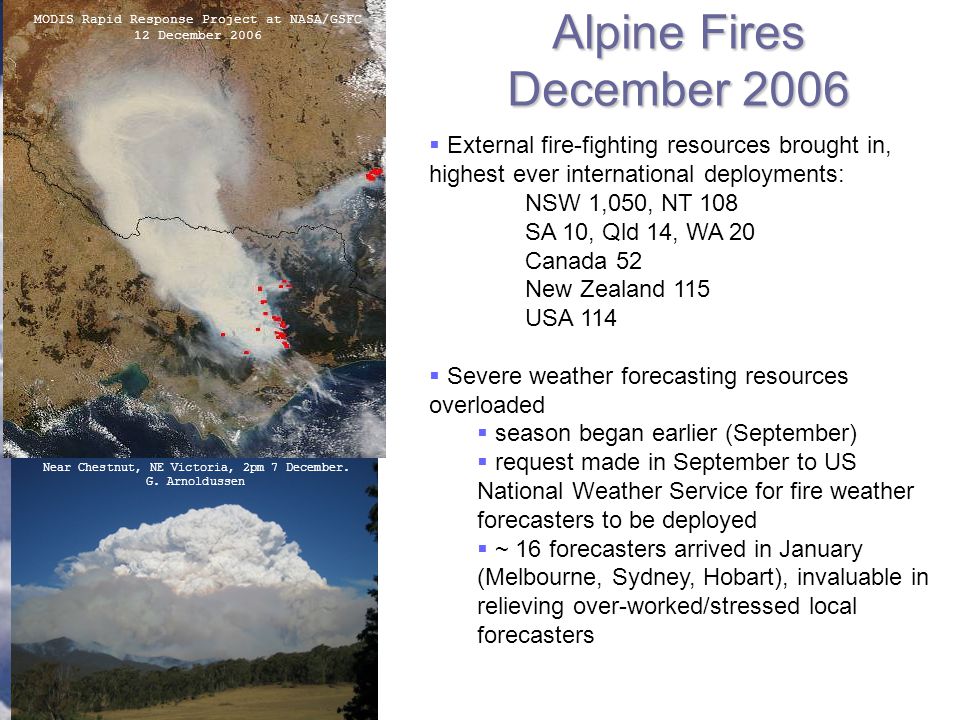 MODIS Rapid Response Project at NASA/GSFC
12 December 2006

Near Chestnut, NE Victoria, 2pm 7 December.
G. Arnoldussen

Alpine Fires
December 2006

▪ External fire-fighting resources brought in, highest ever international deployments:
NSW 1,050, NT 108
SA 10, Qld 14, WA 20
Canada 52
New Zealand 115
USA 114

▪ Severe weather forecasting resources overloaded
▪ season began earlier (September)
▪ request made in September to US National Weather Service for fire weather forecasters to be deployed
▪ ~ 16 forecasters arrived in January (Melbourne, Sydney, Hobart), invaluable in relieving over-worked/stressed local forecasters